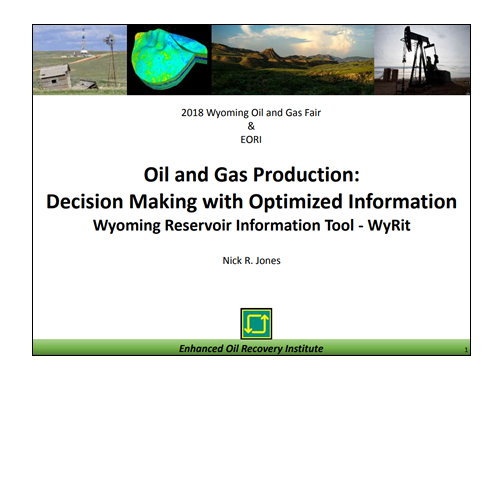 2018 Wyoming Oil and Gas Fair
&
EORI

Oil and Gas Production:
Decision Making with Optimized Information
Wyoming Reservoir Information Tool - WyRit

Nick R. Jones

Enhanced Oil Recovery Institute

1